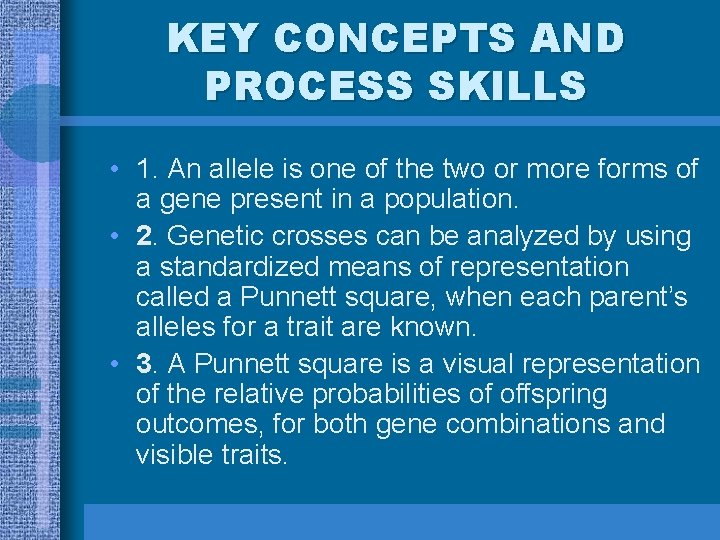 KEY CONCEPTS AND PROCESS SKILLS

• 1. An allele is one of the two or more forms of a gene present in a population.
• 2. Genetic crosses can be analyzed by using a standardized means of representation called a Punnett square, when each parent's alleles for a trait are known.
• 3. A Punnett square is a visual representation of the relative probabilities of offspring outcomes, for both gene combinations and visible traits.